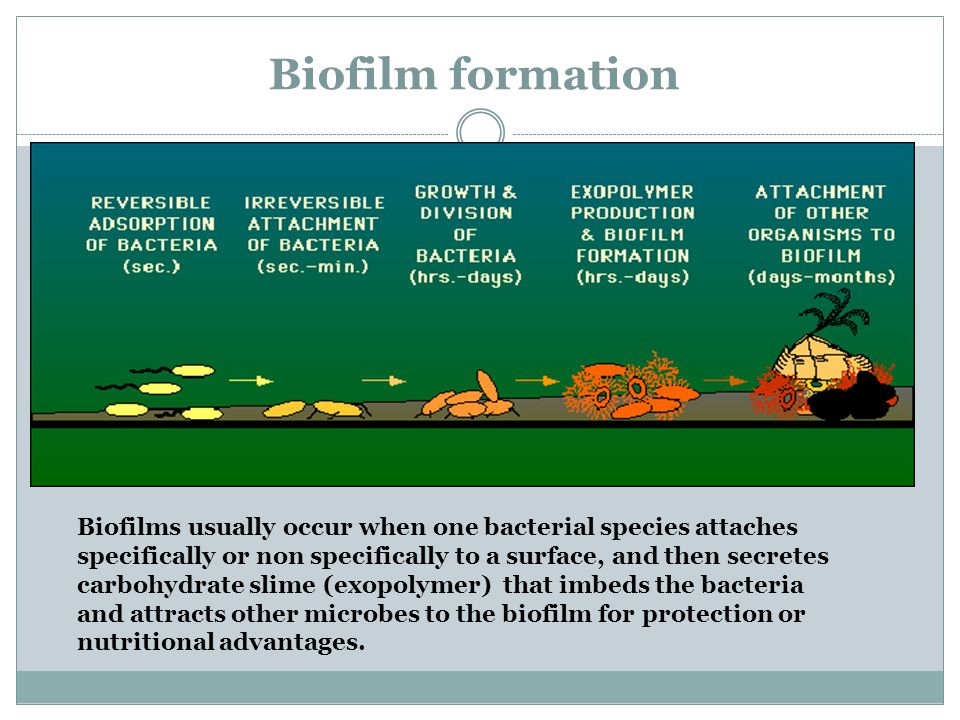 Biofilm formation

REVERSIBLE ADSORPTION OF BACTERIA (sec.)

IRREVERSIBLE ATTACHMENT OF BACTERIA (sec.-min.)

GROWTH & DIVISION OF BACTERIA (hrs.-days)

EXOPOLYMER PRODUCTION & BIOFILM FORMATION (hrs.-days)

ATTACHMENT OF OTHER ORGANISMS TO BIOFILM (days-months)

Biofilms usually occur when one bacterial species attaches specifically or non specifically to a surface, and then secretes carbohydrate slime (exopolymer) that imbeds the bacteria and attracts other microbes to the biofilm for protection or nutritional advantages.